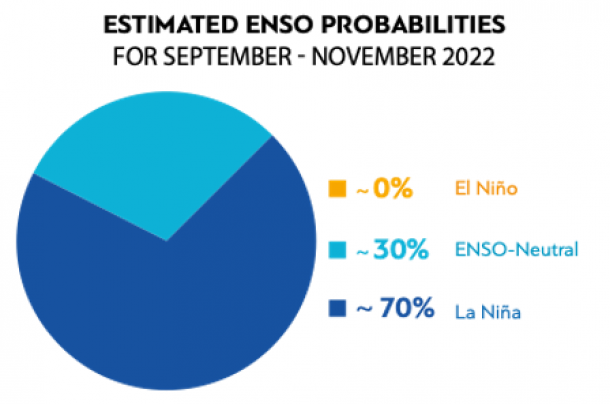 ESTIMATED ENSO PROBABILITIES
FOR SEPTEMBER - NOVEMBER 2022

~0% El Niño

~30% ENSO-Neutral

~70% La Niña